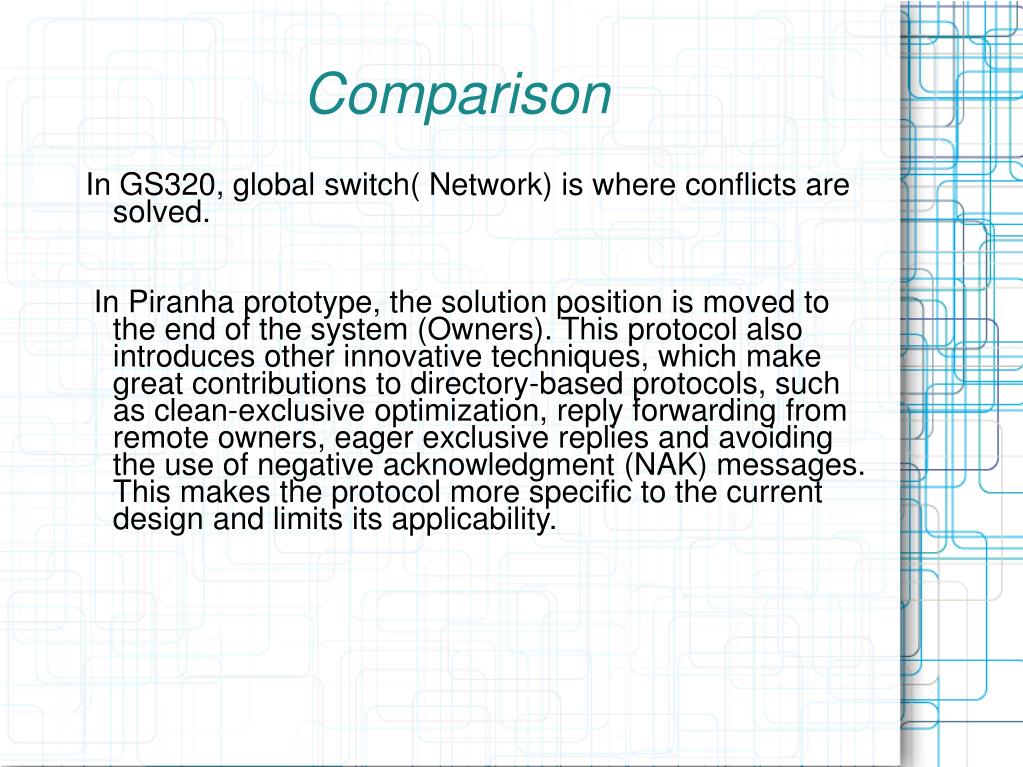 Comparison

In GS320, global switch( Network) is where conflicts are solved.

In Piranha prototype, the solution position is moved to the end of the system (Owners). This protocol also introduces other innovative techniques, which make great contributions to directory-based protocols, such as clean-exclusive optimization, reply forwarding from remote owners, eager exclusive replies and avoiding the use of negative acknowledgment (NAK) messages. This makes the protocol more specific to the current design and limits its applicability.